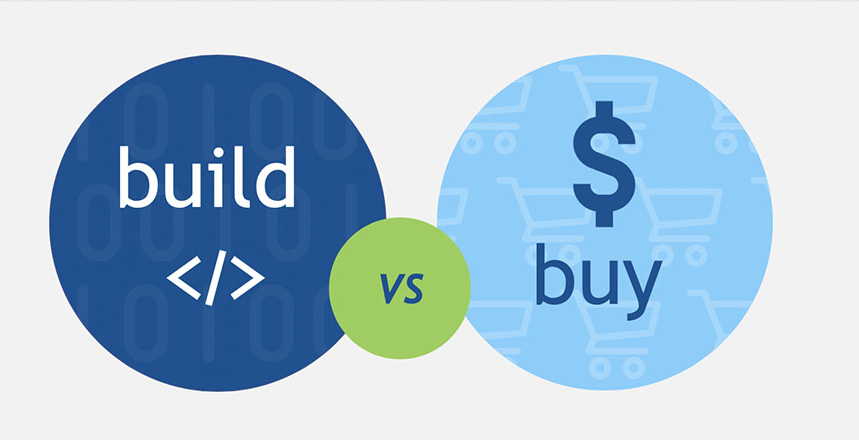 build
</>
vs
$
buy